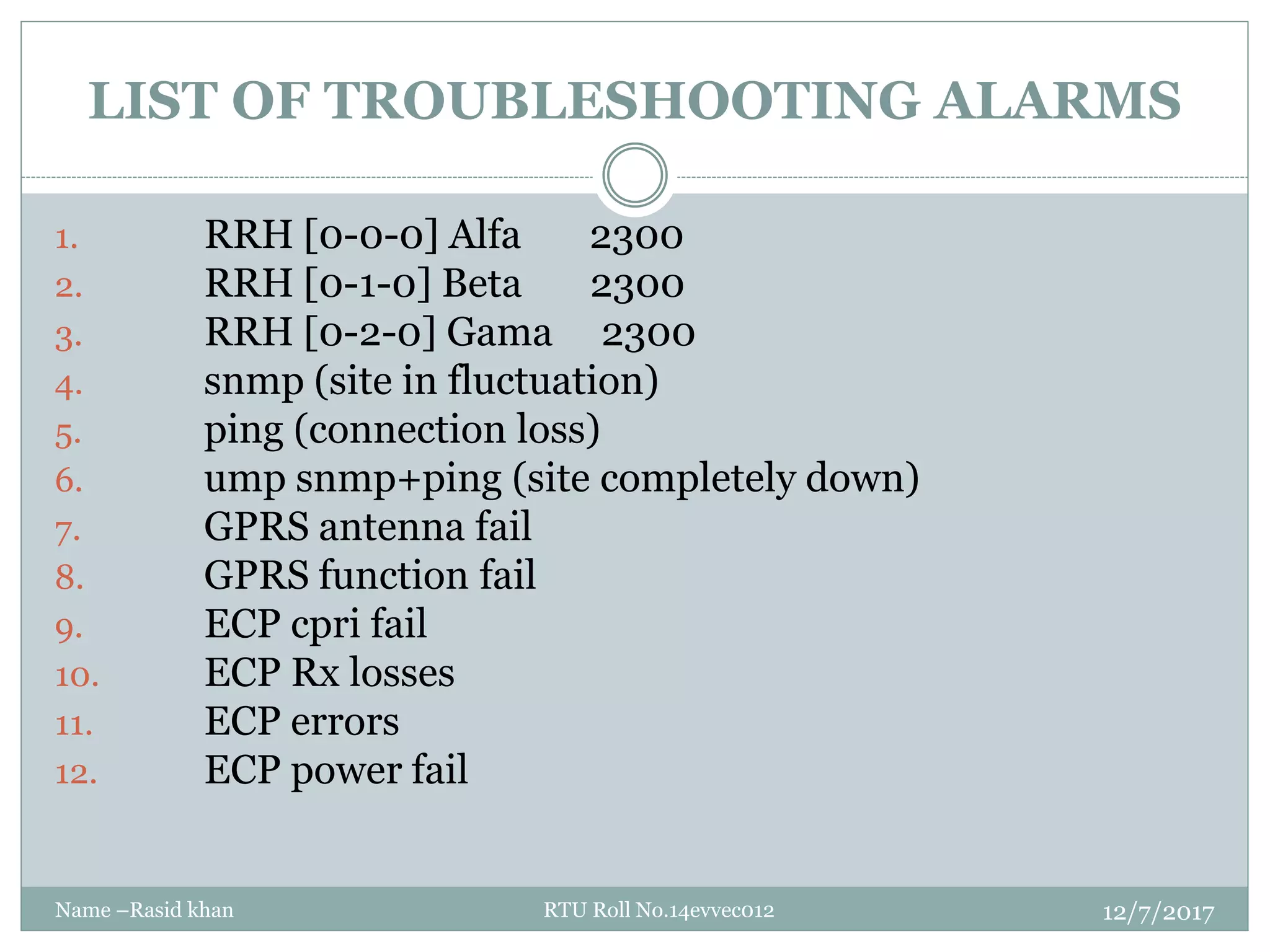 LIST OF TROUBLESHOOTING ALARMS

1. RRH [0-0-0] Alfa 2300
2. RRH [0-1-0] Beta 2300
3. RRH [0-2-0] Gama 2300
4. snmp (site in fluctuation)
5. ping (connection loss)
6. ump snmp+ping (site completely down)
7. GPRS antenna fail
8. GPRS function fail
9. ECP cpri fail
10. ECP Rx losses
11. ECP errors
12. ECP power fail

Name –Rasid khan RTU Roll No.14evvec012 12/7/2017